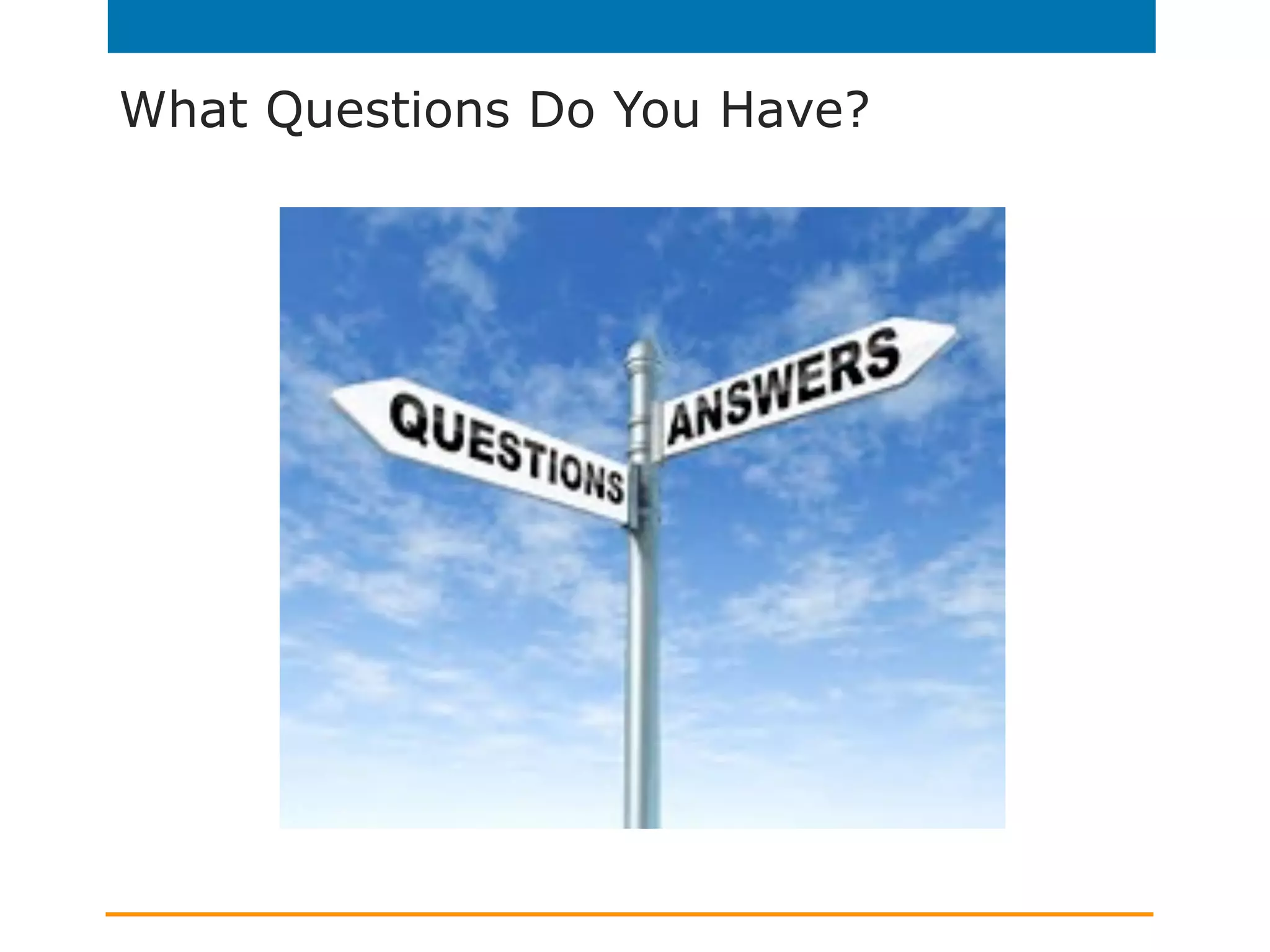 What Questions Do You Have?

QUESTIONS

ANSWERS